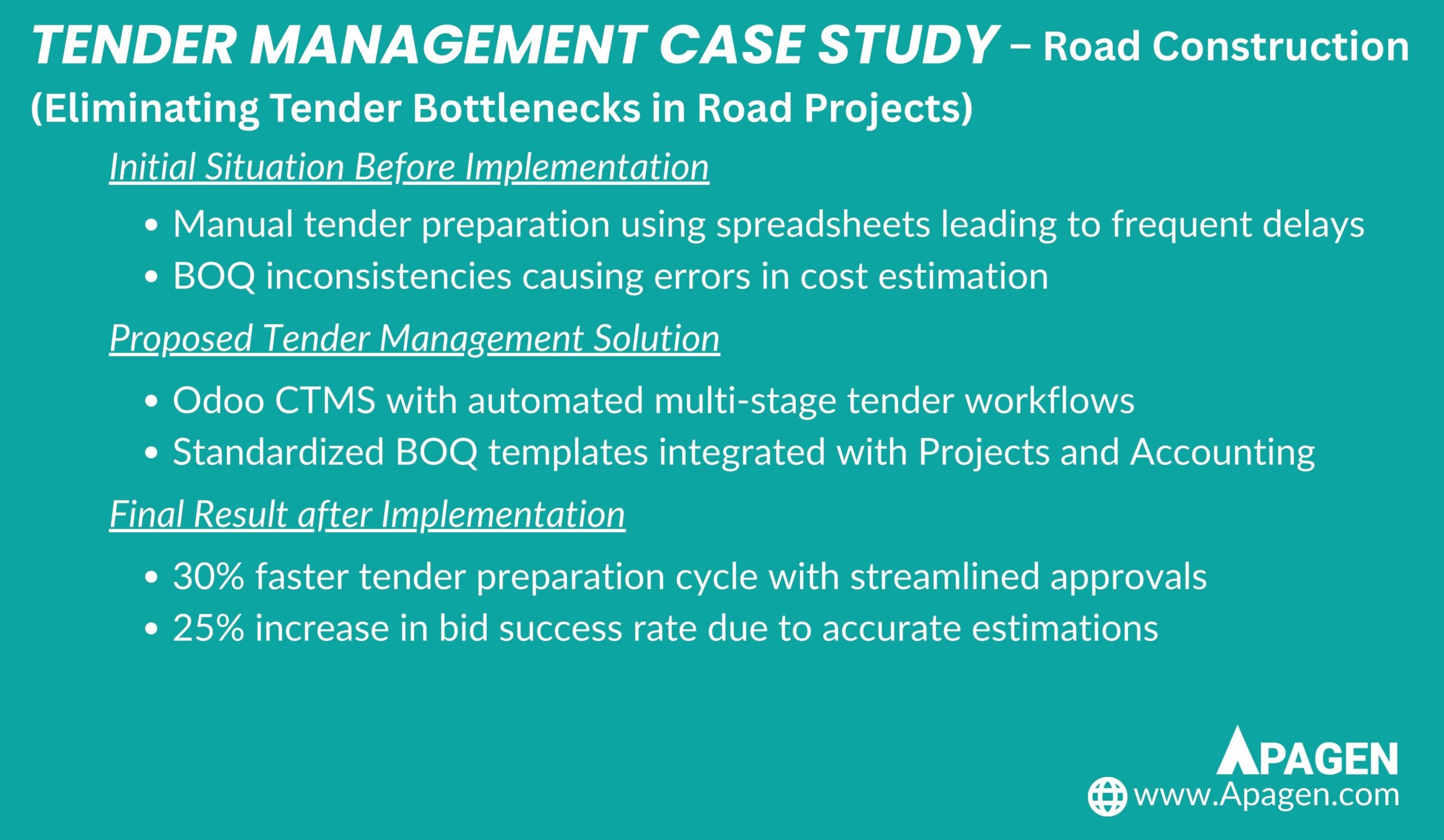 TENDER MANAGEMENT CASE STUDY – Road Construction
(Eliminating Tender Bottlenecks in Road Projects)

Initial Situation Before Implementation

• Manual tender preparation using spreadsheets leading to frequent delays
• BOQ inconsistencies causing errors in cost estimation

Proposed Tender Management Solution

• Odoo CTMS with automated multi-stage tender workflows
• Standardized BOQ templates integrated with Projects and Accounting

Final Result after Implementation

• 30% faster tender preparation cycle with streamlined approvals
• 25% increase in bid success rate due to accurate estimations

APAGEN
www.Apagen.com